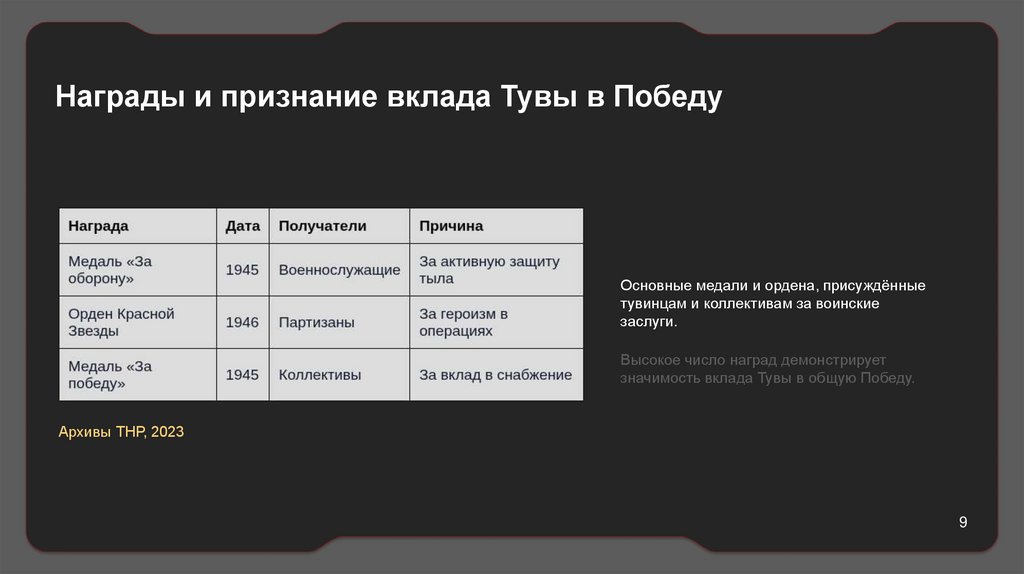 Награды и признание вклада Тувы в Победу

| Награда | Дата | Получатели | Причина |
|---|---|---|---|
| Медаль «За оборону» | 1945 | Военнослужащие | За активную защиту тыла |
| Орден Красной Звезды | 1946 | Партизаны | За героизм в операциях |
| Медаль «За победу» | 1945 | Коллективы | За вклад в снабжение |

Архивы ТНР, 2023

Основные медали и ордена, присуждённые тувинцам и коллективам за воинские заслуги.

Высокое число наград демонстрирует значимость вклада Тувы в общую Победу.

9